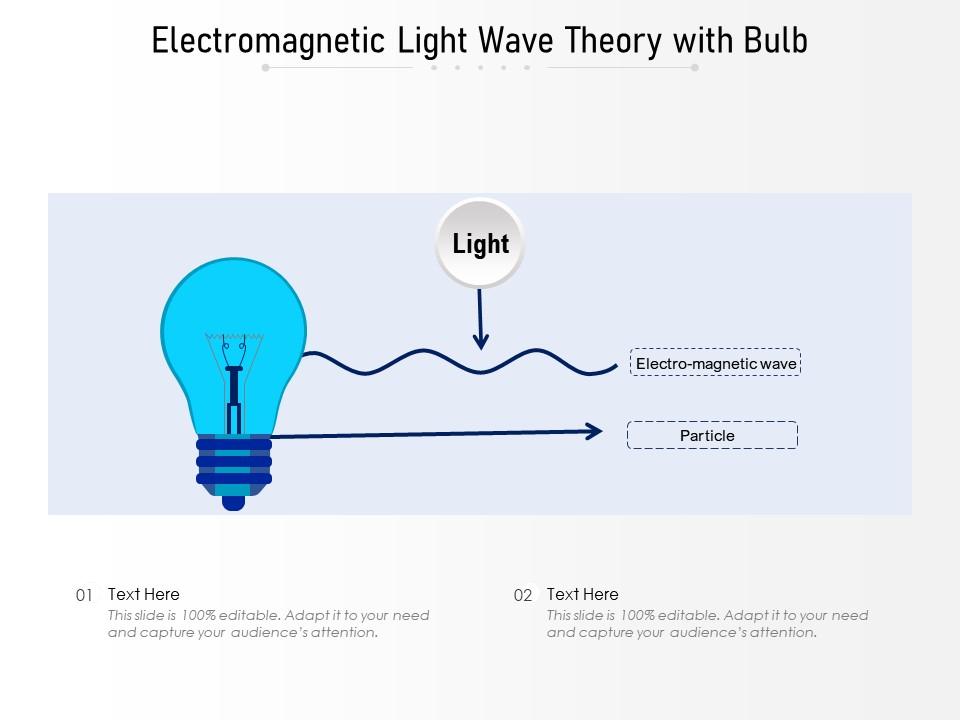 Electromagnetic Light Wave Theory with Bulb

Light

Electro-magnetic wave

Particle

01 Text Here
This slide is 100% editable. Adapt it to your need and capture your audience's attention.

02 Text Here
This slide is 100% editable. Adapt it to your need and capture your audience's attention.